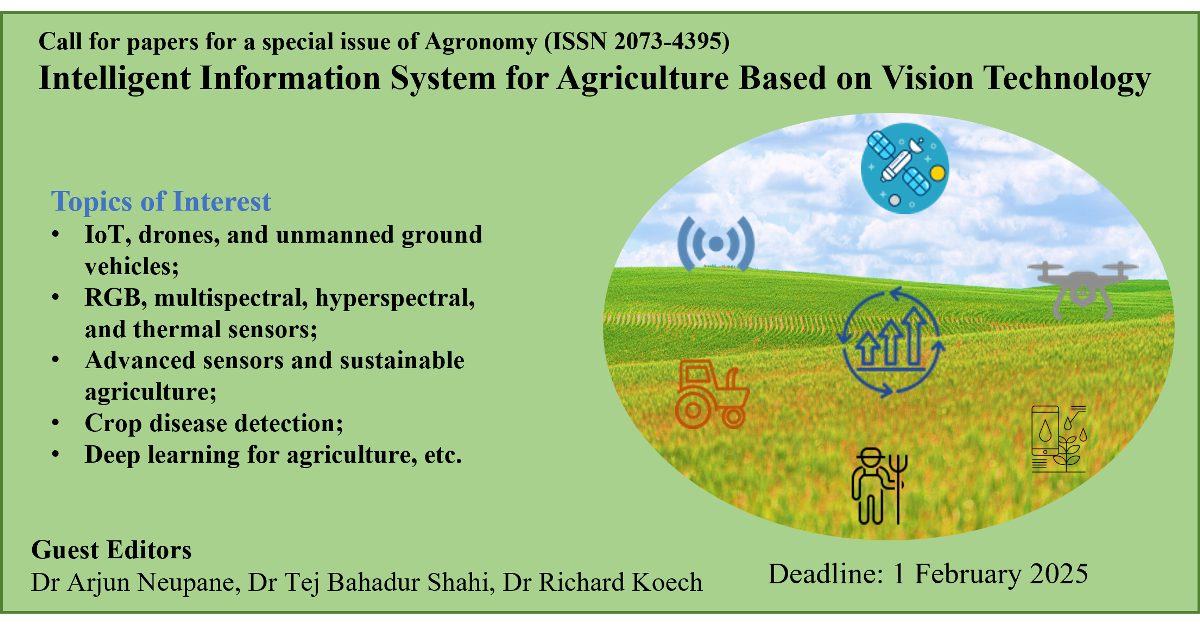 Call for papers for a special issue of Agronomy (ISSN 2073-4395)
Intelligent Information System for Agriculture Based on Vision Technology

Topics of Interest
• IoT, drones, and unmanned ground vehicles;
• RGB, multispectral, hyperspectral, and thermal sensors;
• Advanced sensors and sustainable agriculture;
• Crop disease detection;
• Deep learning for agriculture, etc.

Guest Editors
Dr Arjun Neupane, Dr Tej Bahadur Shahi, Dr Richard Koech

Deadline: 1 February 2025